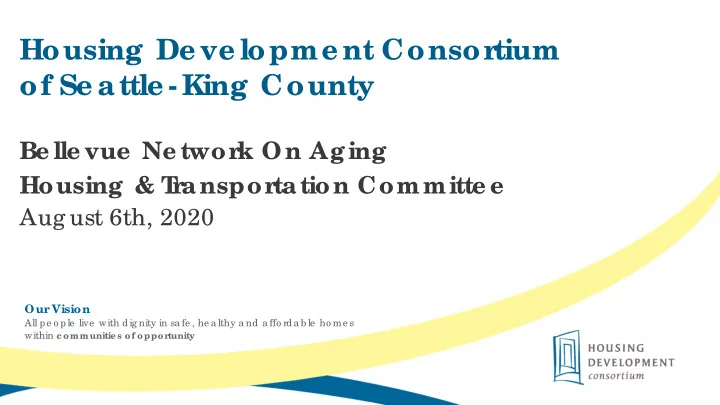 Housing Development Consortium of Seattle-King County

Bellevue Network On Aging
Housing & Transportation Committee
August 6th, 2020

Our Vision
All people live with dignity in safe, healthy and affordable homes within communities of opportunity

HOUSING DEVELOPMENT consortium